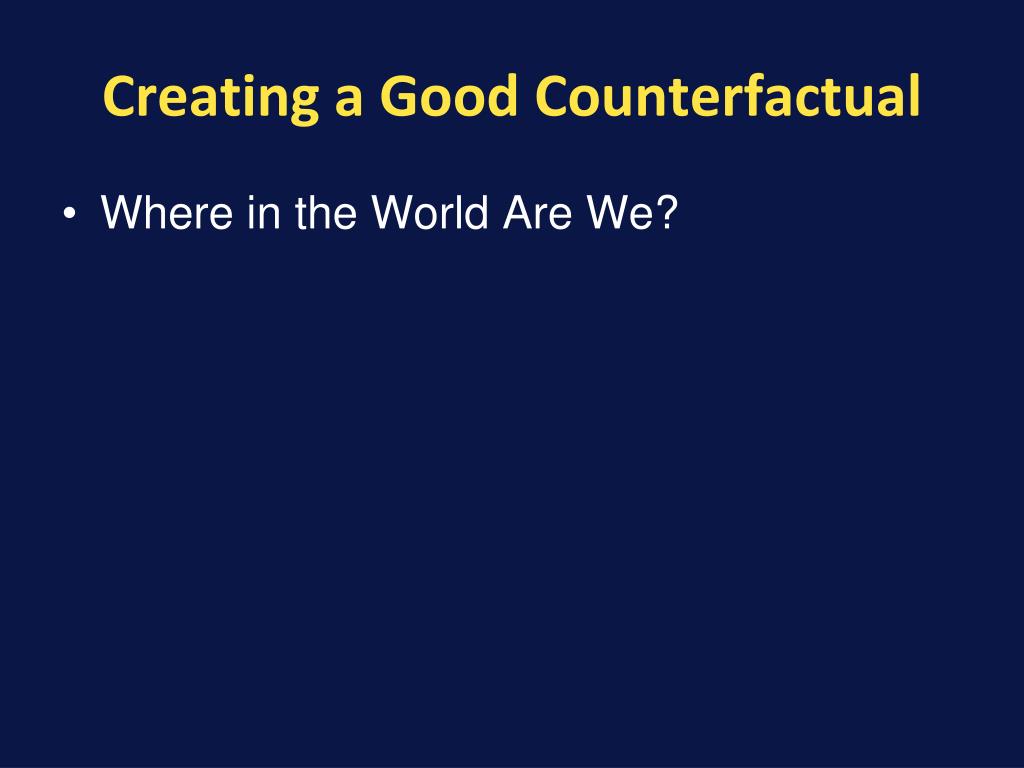 Creating a Good Counterfactual

• Where in the World Are We?